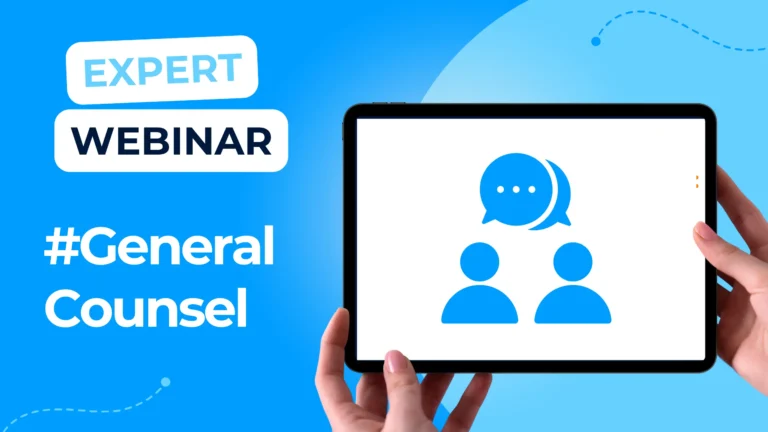 EXPERT
WEBINAR

#General Counsel